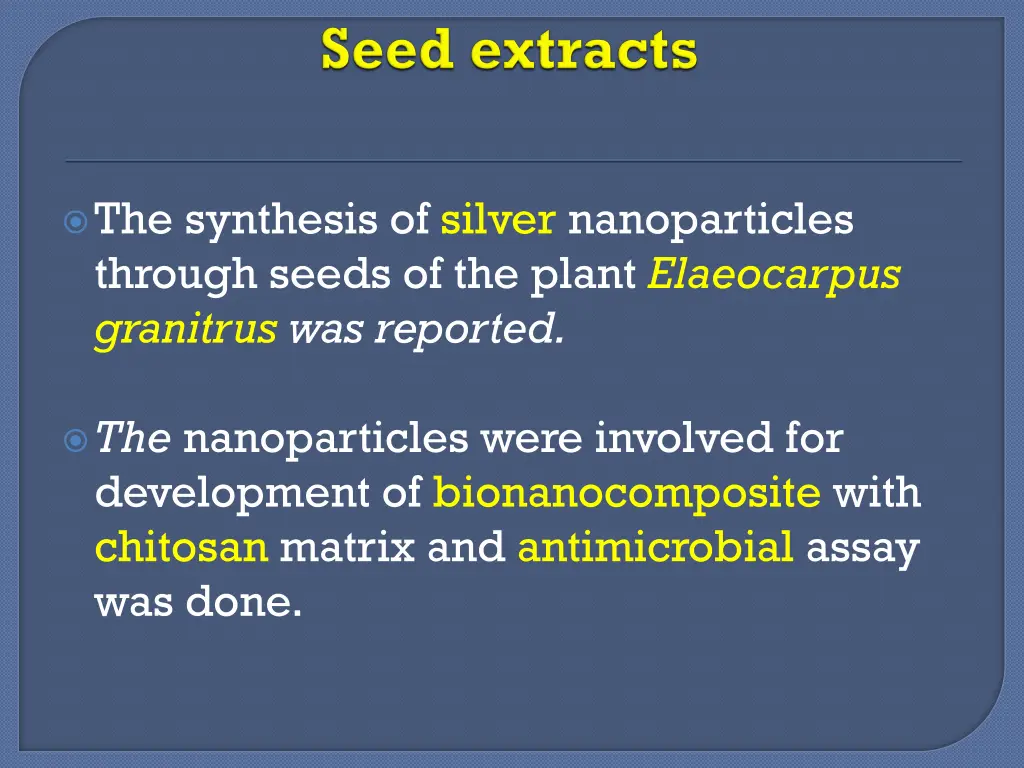 Seed extracts

The synthesis of silver nanoparticles through seeds of the plant Elaeocarpus granitrus was reported.

The nanoparticles were involved for development of bionanocomposite with chitosan matrix and antimicrobial assay was done.